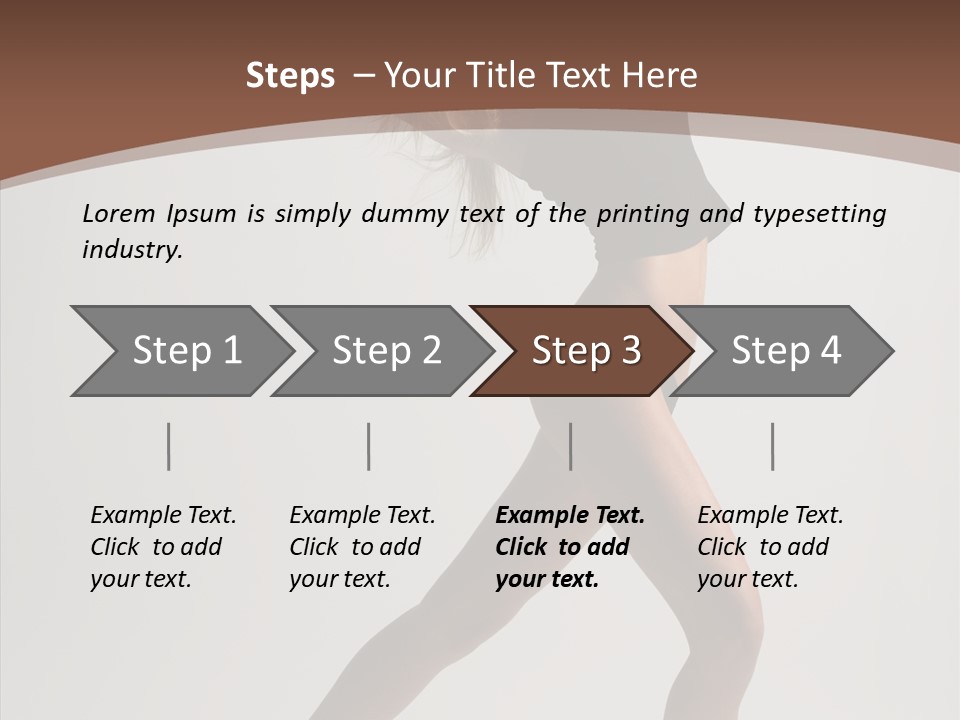 Steps – Your Title Text Here

Lorem Ipsum is simply dummy text of the printing and typesetting industry.

Step 1

Step 2

Step 3

Step 4

Example Text. Click to add your text.

Example Text. Click to add your text.

Example Text. Click to add your text.

Example Text. Click to add your text.